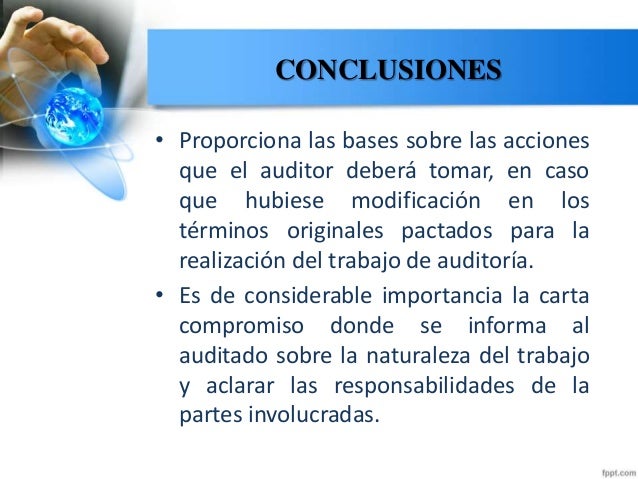 CONCLUSIONES

• Proporciona las bases sobre las acciones que el auditor deberá tomar, en caso que hubiese modificación en los términos originales pactados para la realización del trabajo de auditoría.

• Es de considerable importancia la carta compromiso donde se informa al auditado sobre la naturaleza del trabajo y aclarar las responsabilidades de la partes involucradas.

fppt.com